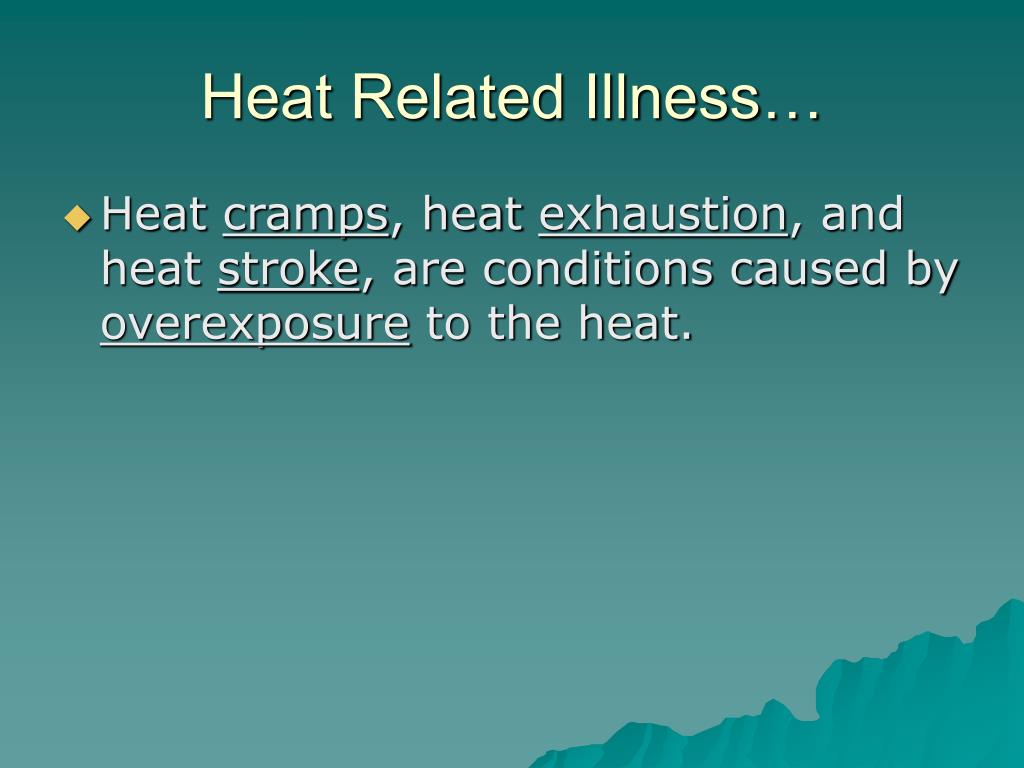 Heat Related Illness…

Heat cramps, heat exhaustion, and heat stroke, are conditions caused by overexposure to the heat.